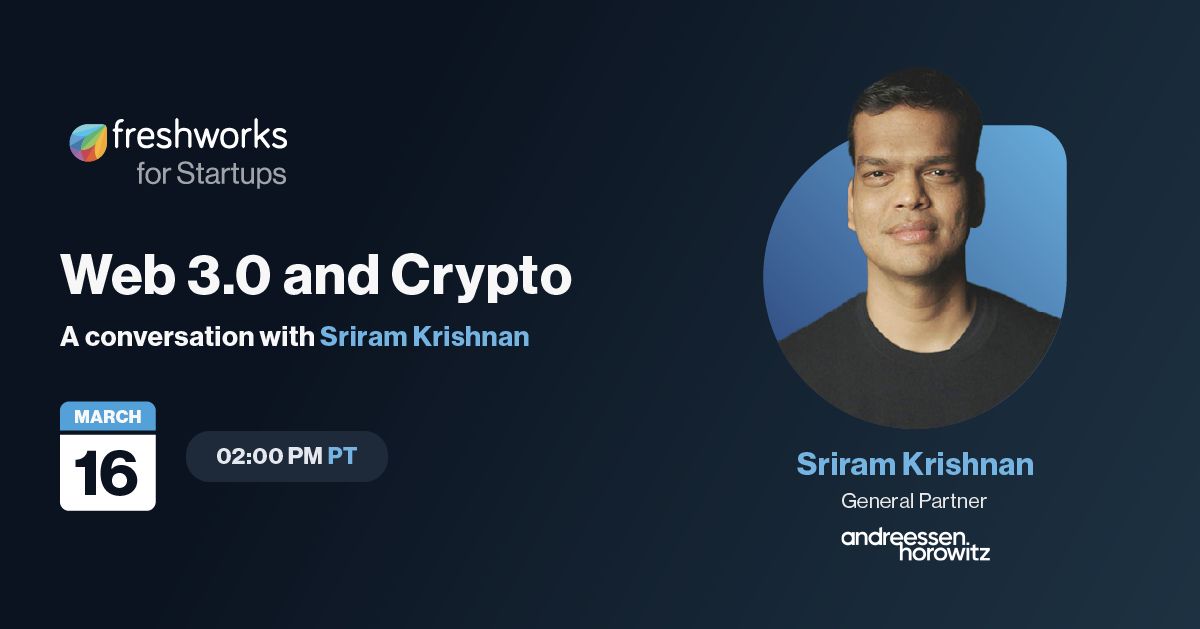 freshworks
for Startups

Web 3.0 and Crypto

A conversation with Sriram Krishnan

MARCH
16

02:00 PM PT

Sriram Krishnan
General Partner
andreessen.
horowitz